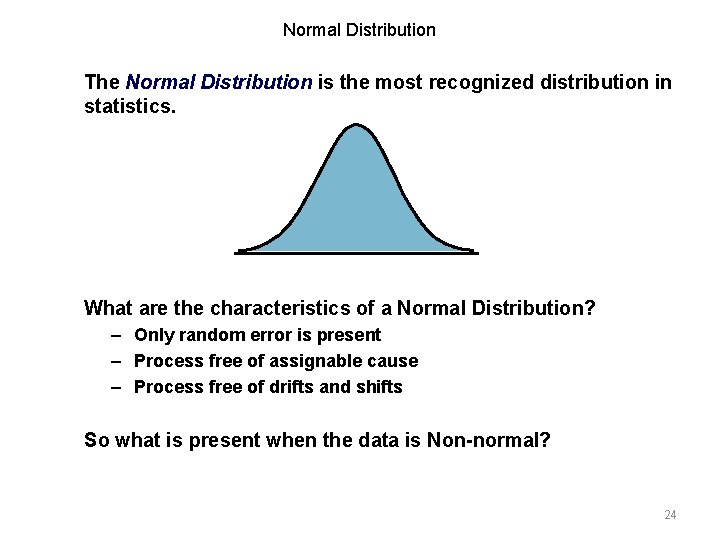 Normal Distribution

The Normal Distribution is the most recognized distribution in statistics.

What are the characteristics of a Normal Distribution?
– Only random error is present
– Process free of assignable cause
– Process free of drifts and shifts

So what is present when the data is Non-normal?

24